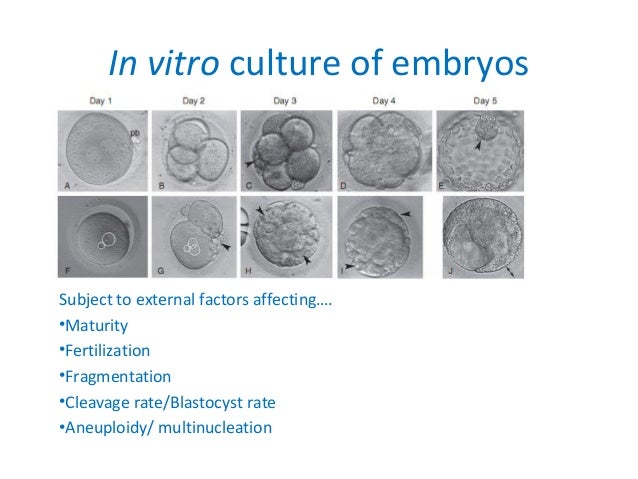 In vitro culture of embryos

Day 1
Day 2
Day 3
Day 4
Day 5

pb

A
B
C
D
E

F
G
H
I
J

Subject to external factors affecting….
•Maturity
•Fertilization
•Fragmentation
•Cleavage rate/Blastocyst rate
•Aneuploidy/ multinucleation